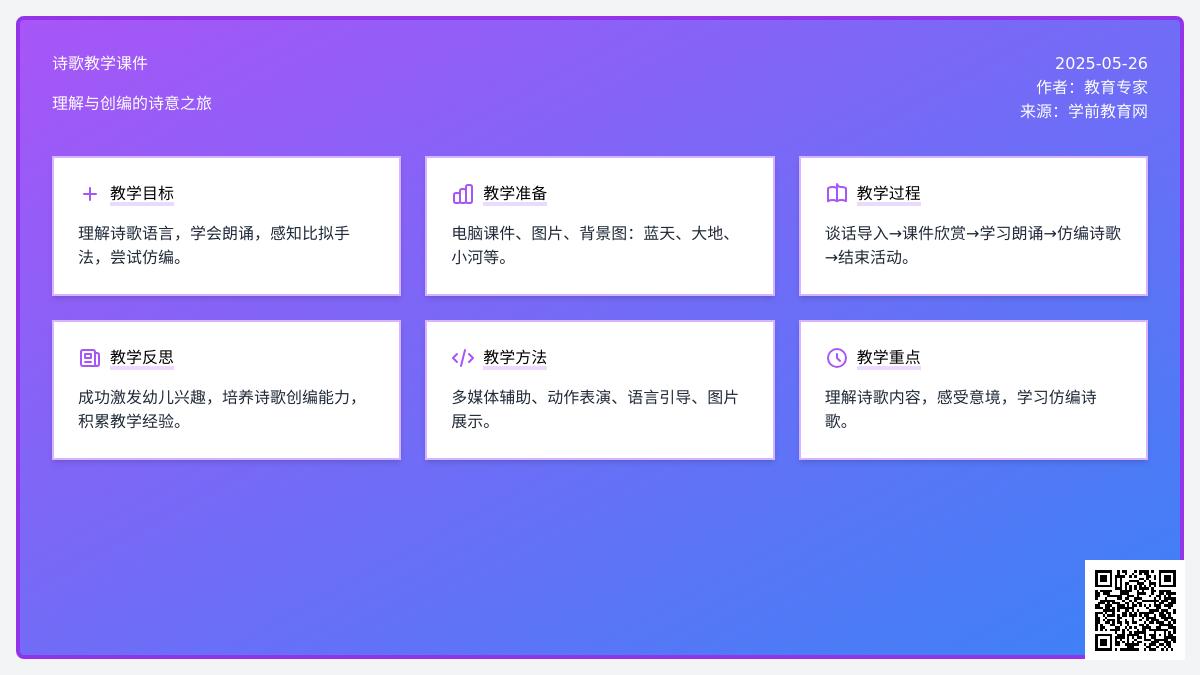 诗歌教学课件

理解与创编的诗意之旅

2025-05-26
作者：教育专家
来源：学前教育网

教学目标

理解诗歌语言，学会朗诵，感知比拟手法，尝试仿编。

教学准备

电脑课件、图片、背景图：蓝天、大地、小河等。

教学过程

谈话导入→课件欣赏→学习朗诵→仿编诗歌→结束活动。

教学反思

成功激发幼儿兴趣，培养诗歌创编能力，积累教学经验。

教学方法

多媒体辅助、动作表演、语言引导、图片展示。

教学重点

理解诗歌内容，感受意境，学习仿编诗歌。